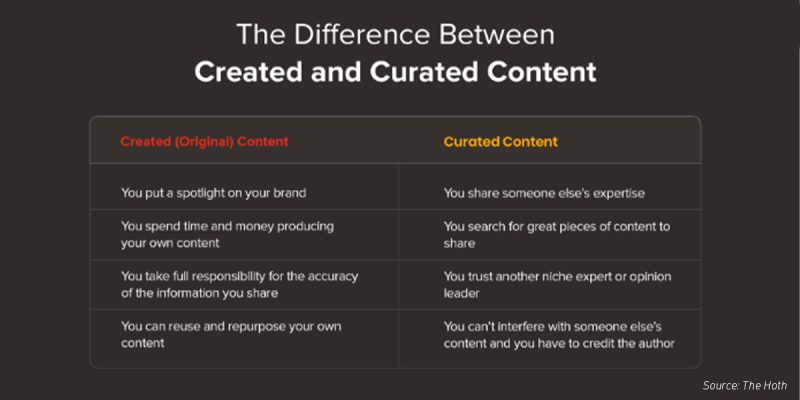 The Difference Between
Created and Curated Content

| Created (Original) Content | Curated Content |
|---|---|
| You put a spotlight on your brand | You share someone else's expertise |
| You spend time and money producing your own content | You search for great pieces of content to share |
| You take full responsibility for the accuracy of the information you share | You trust another niche expert or opinion leader |
| You can reuse and repurpose your own content | You can't interfere with someone else's content and you have to credit the author |

Source: The Hoth